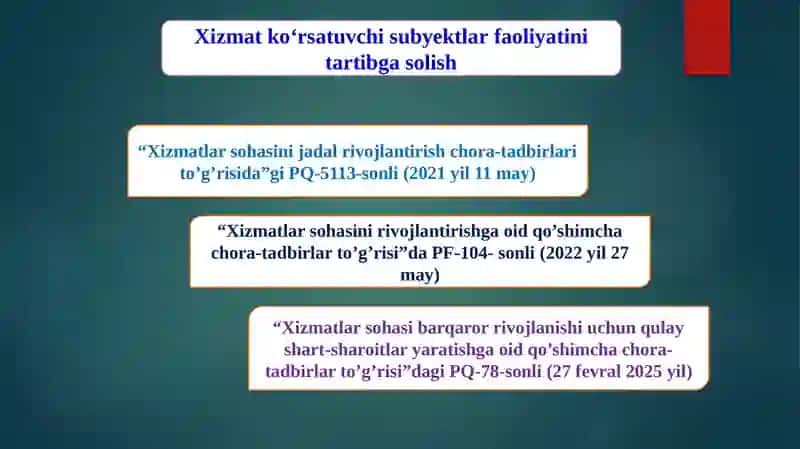 Xizmat ko‘rsatuvchi subyektlar faoliyatini tartibga solish

“Xizmatlar sohasini jadal rivojlantirish chora-tadbirlari to’g’risida”gi PQ-5113-sonli (2021 yil 11 may)

“Xizmatlar sohasini rivojlantirishga oid qo’shimcha chora-tadbirlar to’g’risi”da PF-104- sonli (2022 yil 27 may)

“Xizmatlar sohasi barqaror rivojlanishi uchun qulay shart-sharoitlar yaratishga oid qo'shimcha chora-tadbirlar to’g’risi”dagi PQ-78-sonli (27 fevral 2025 yil)